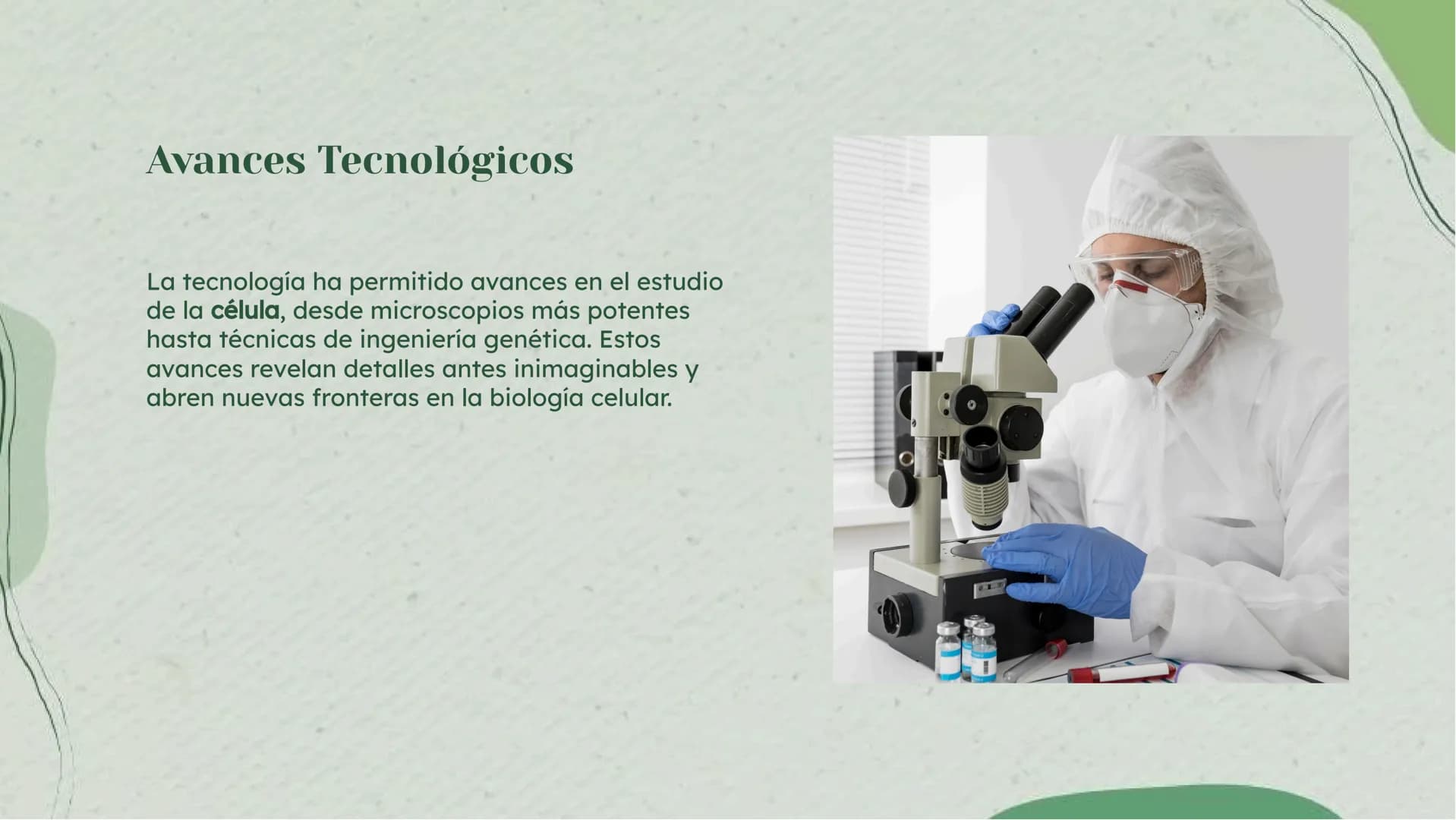 Avances Tecnológicos

La tecnología ha permitido avances en el estudio de la célula, desde microscopios más potentes hasta técnicas de ingeniería genética. Estos avances revelan detalles antes inimaginables y abren nuevas fronteras en la biología celular.